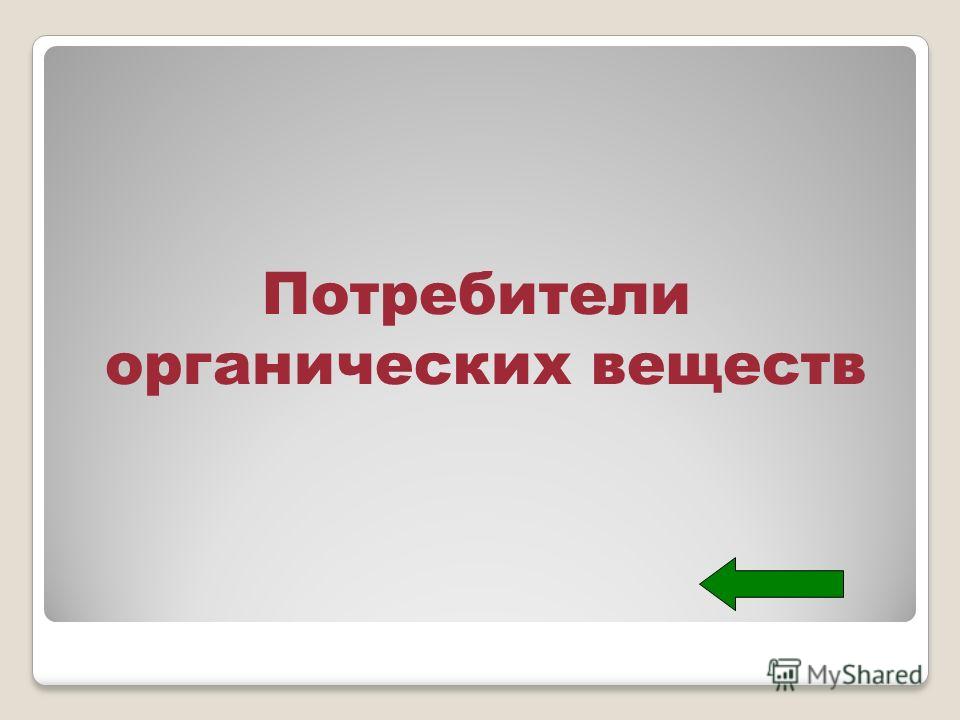 Потребители органических веществ

MyShared